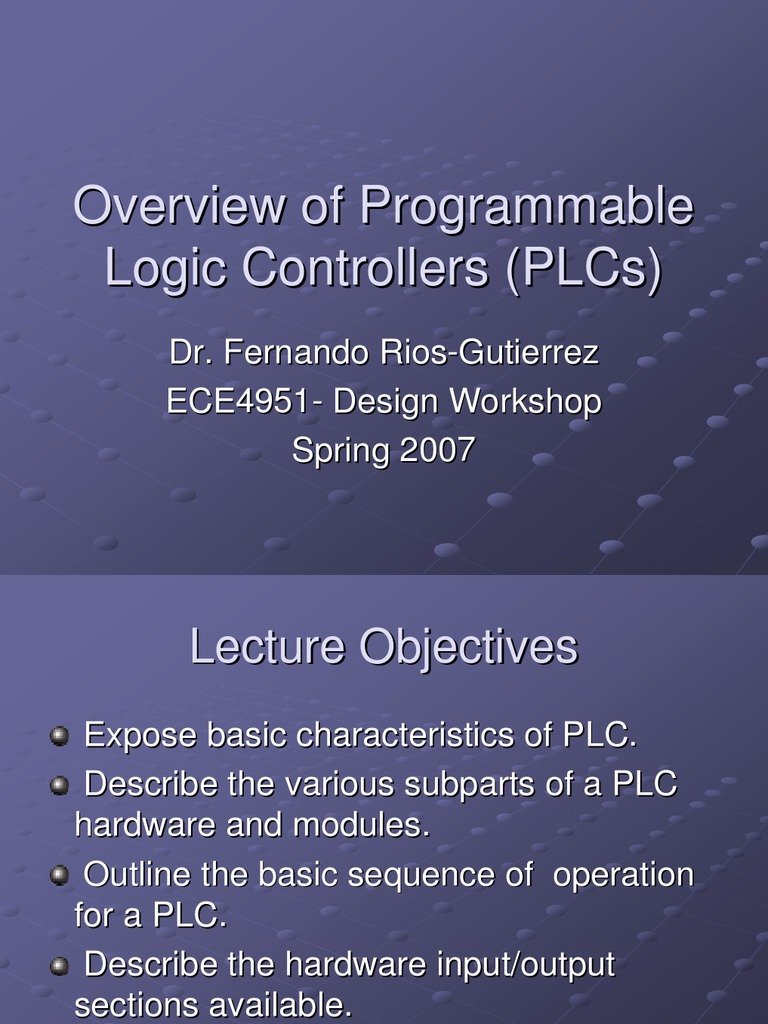 Overview of Programmable Logic Controllers (PLCs)

Dr. Fernando Rios-Gutierrez
ECE4951- Design Workshop
Spring 2007

Lecture Objectives

Expose basic characteristics of PLC.

Describe the various subparts of a PLC hardware and modules.

Outline the basic sequence of operation for a PLC.

Describe the hardware input/output sections available.